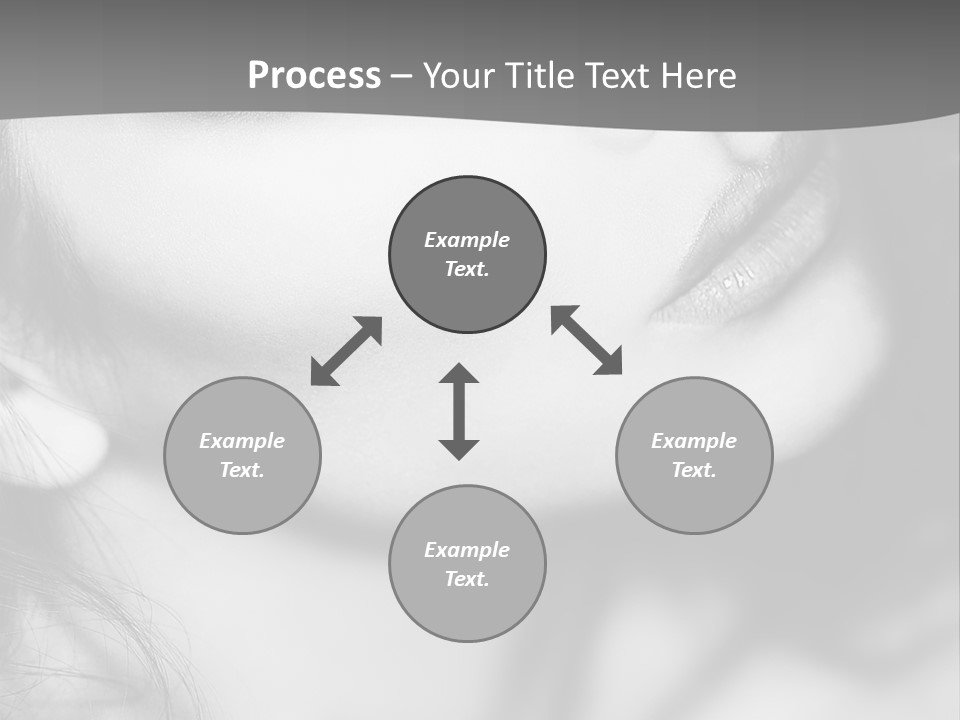 Process – Your Title Text Here

Example Text.

Example Text.

Example Text.

Example Text.